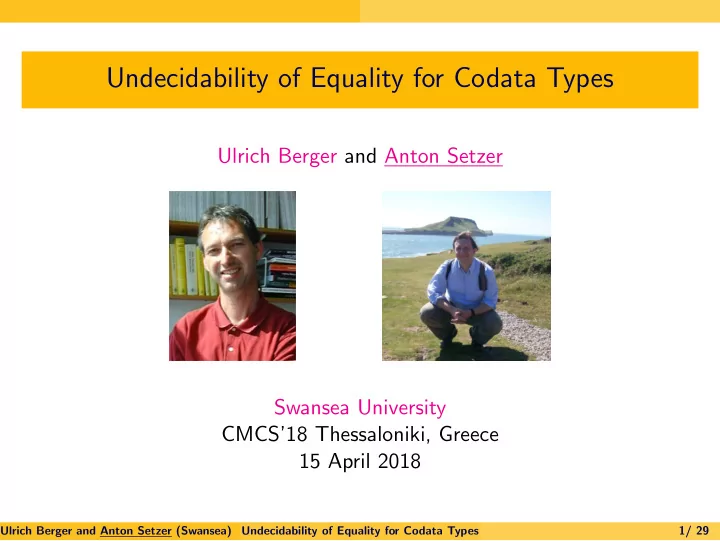 Undecidability of Equality for Codata Types

Ulrich Berger and Anton Setzer

Swansea University
CMCS'18 Thessaloniki, Greece
15 April 2018

Ulrich Berger and Anton Setzer (Swansea) Undecidability of Equality for Codata Types 1/ 29